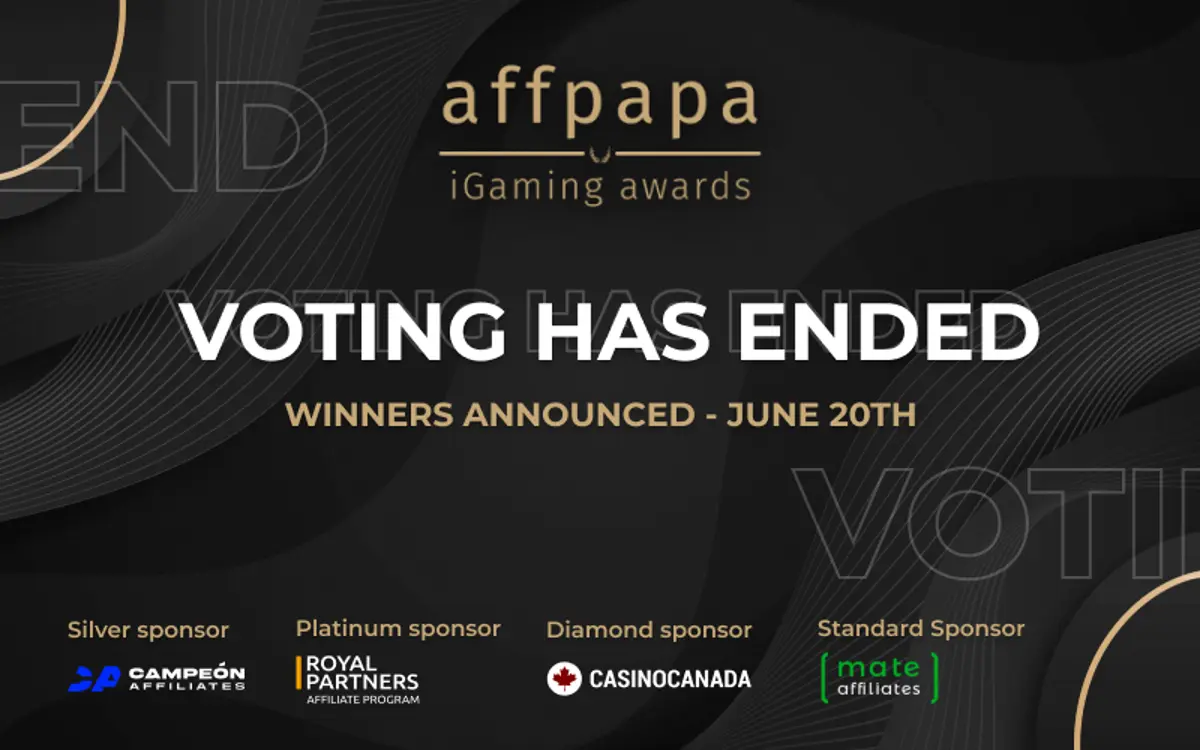 END

affpapa
iGaming awards

VOTING HAS ENDED

WINNERS ANNOUNCED - JUNE 20TH

VOTI

Silver sponsor
CAMPEÓN AFFILIATES

Platinum sponsor
ROYAL PARTNERS
AFFILIATE PROGRAM

Diamond sponsor
CASINOCANADA

Standard Sponsor
mate affiliates